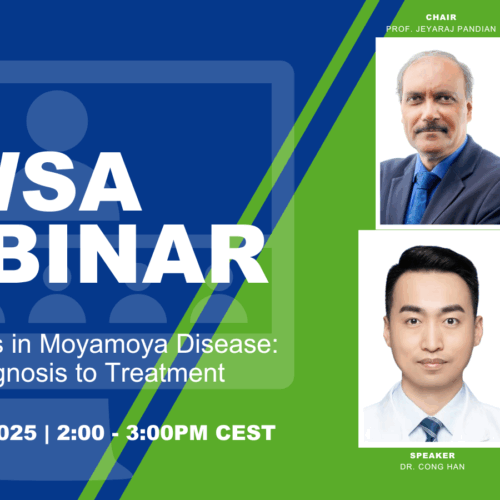 WSA
BINAR

s in Moyamoya Disease:
gnosis to Treatment

025 | 2:00 - 3:00PM CEST

CHAIR
PROF. JEYARAJ PANDIAN

SPEAKER
DR. CONG HAN